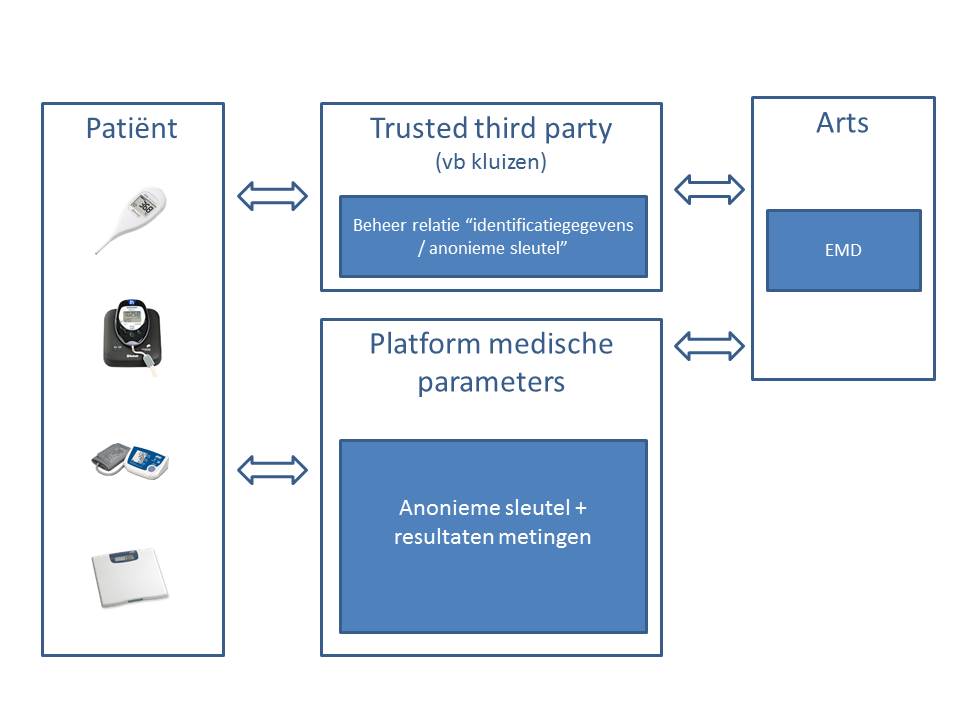 Patiënt

Trusted third party
(vb kluizen)

Beheer relatie “identificatiegegevens / anonieme sleutel”

Arts

EMD

Platform medische parameters

Anonieme sleutel + resultaten metingen